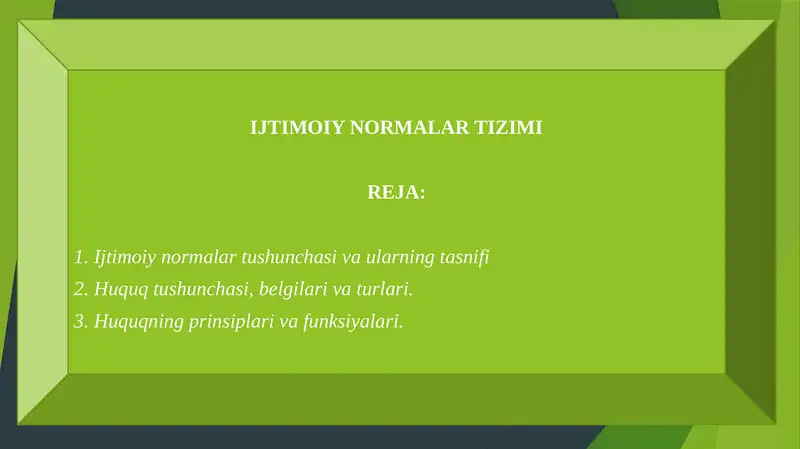 IJTIMOIY NORMALAR TIZIMI

REJA:

1. Ijtimoiy normalar tushunchasi va ularning tasnifi
2. Huquq tushunchasi, belgilari va turlari.
3. Huquqning prinsiplari va funksiyalari.